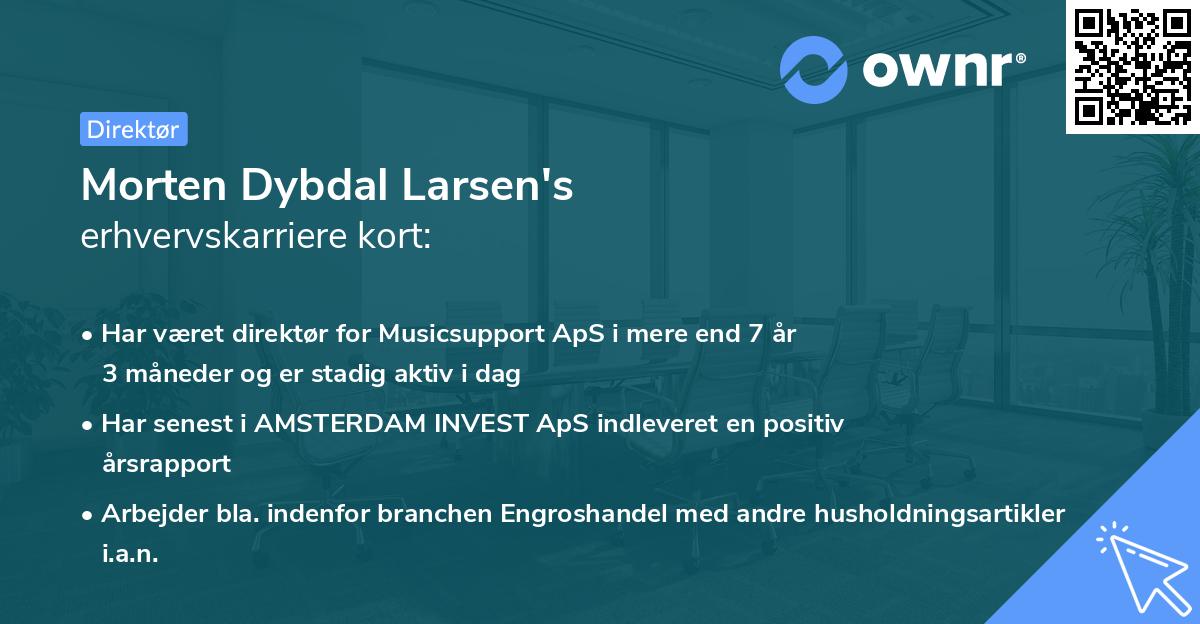 ownr®

Direktør

Morten Dybdal Larsen's
erhvervskarriere kort:

• Har været direktør for Musicsupport ApS i mere end 7 år 3 måneder og er stadig aktiv i dag

• Har senest i AMSTERDAM INVEST ApS indleveret en positiv årsrapport

• Arbejder bla. indenfor branchen Engroshandel med andre husholdningsartikler i.a.n.